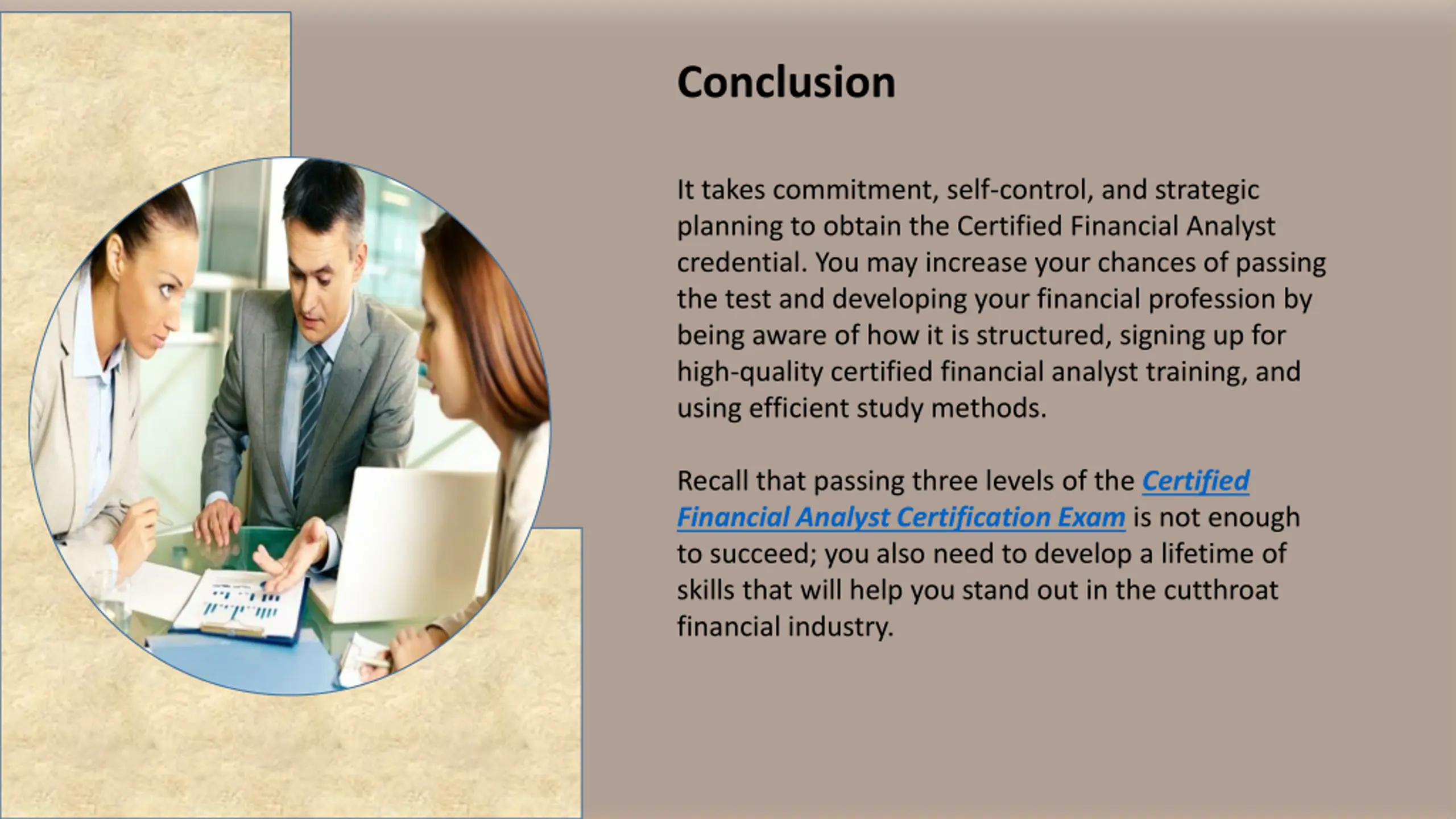 Conclusion

It takes commitment, self-control, and strategic planning to obtain the Certified Financial Analyst credential. You may increase your chances of passing the test and developing your financial profession by being aware of how it is structured, signing up for high-quality certified financial analyst training, and using efficient study methods.

Recall that passing three levels of the Certified Financial Analyst Certification Exam is not enough to succeed; you also need to develop a lifetime of skills that will help you stand out in the cutthroat financial industry.